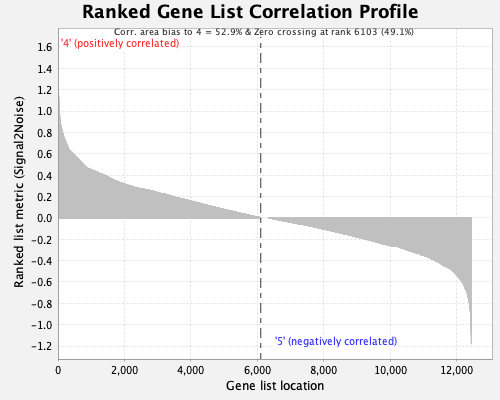 Ranked Gene List Correlation Profile

Corr. area bias to 4 = 52.9% & Zero crossing at rank 6103 (49.1%)

'4' (positively correlated)

'5' (negatively correlated)

Ranked list metric (Signal2Noise)

1.6
1.4
1.2
1.0
0.8
0.6
0.4
0.2
0.0
-0.2
-0.4
-0.6
-0.8
-1.0
-1.2

0
2,000
4,000
6,000
8,000
10,000
12,000

Gene list location